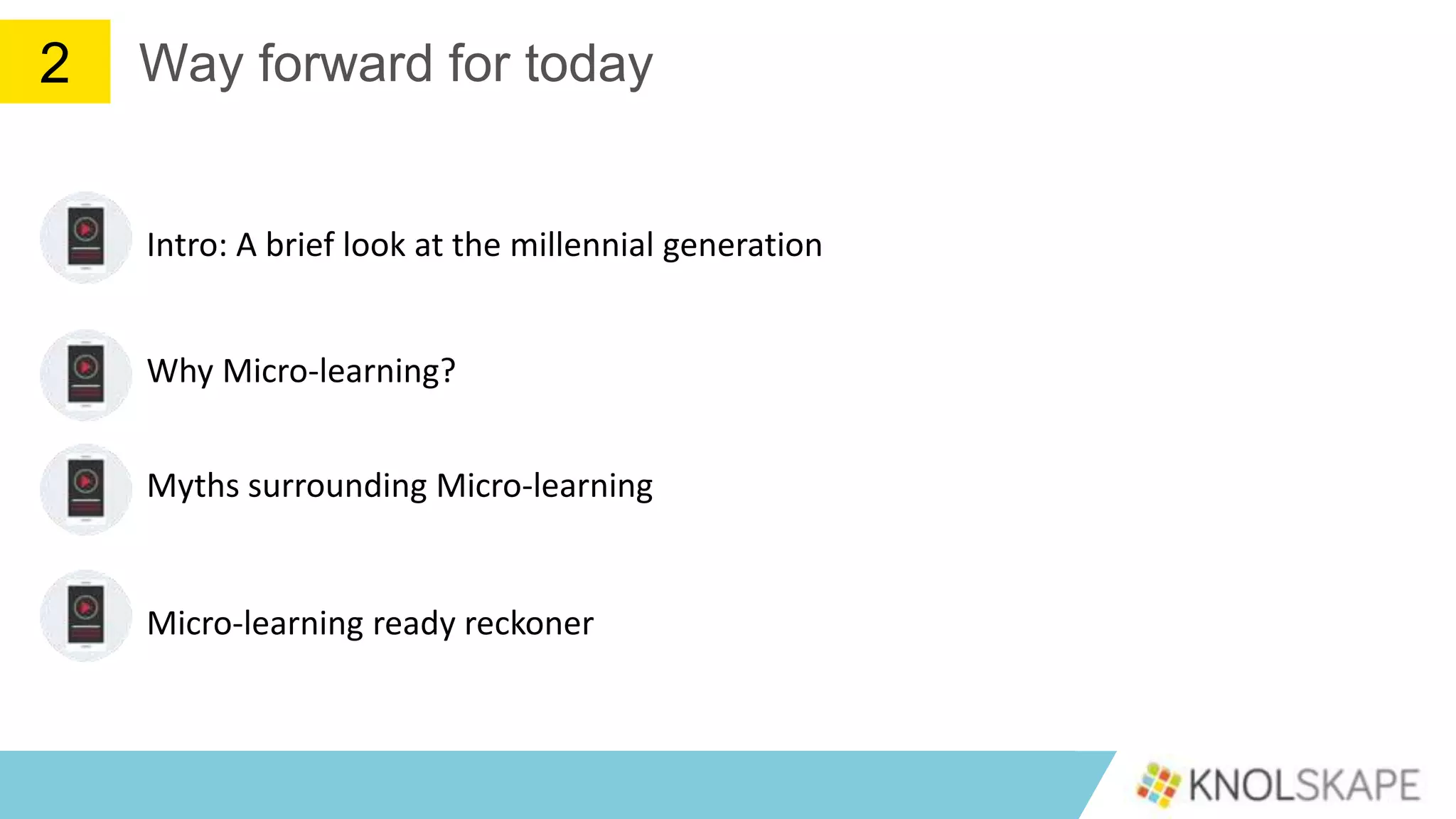 2 Way forward for today

Intro: A brief look at the millennial generation

Why Micro-learning?

Myths surrounding Micro-learning

Micro-learning ready reckoner

KNOLSKAPE